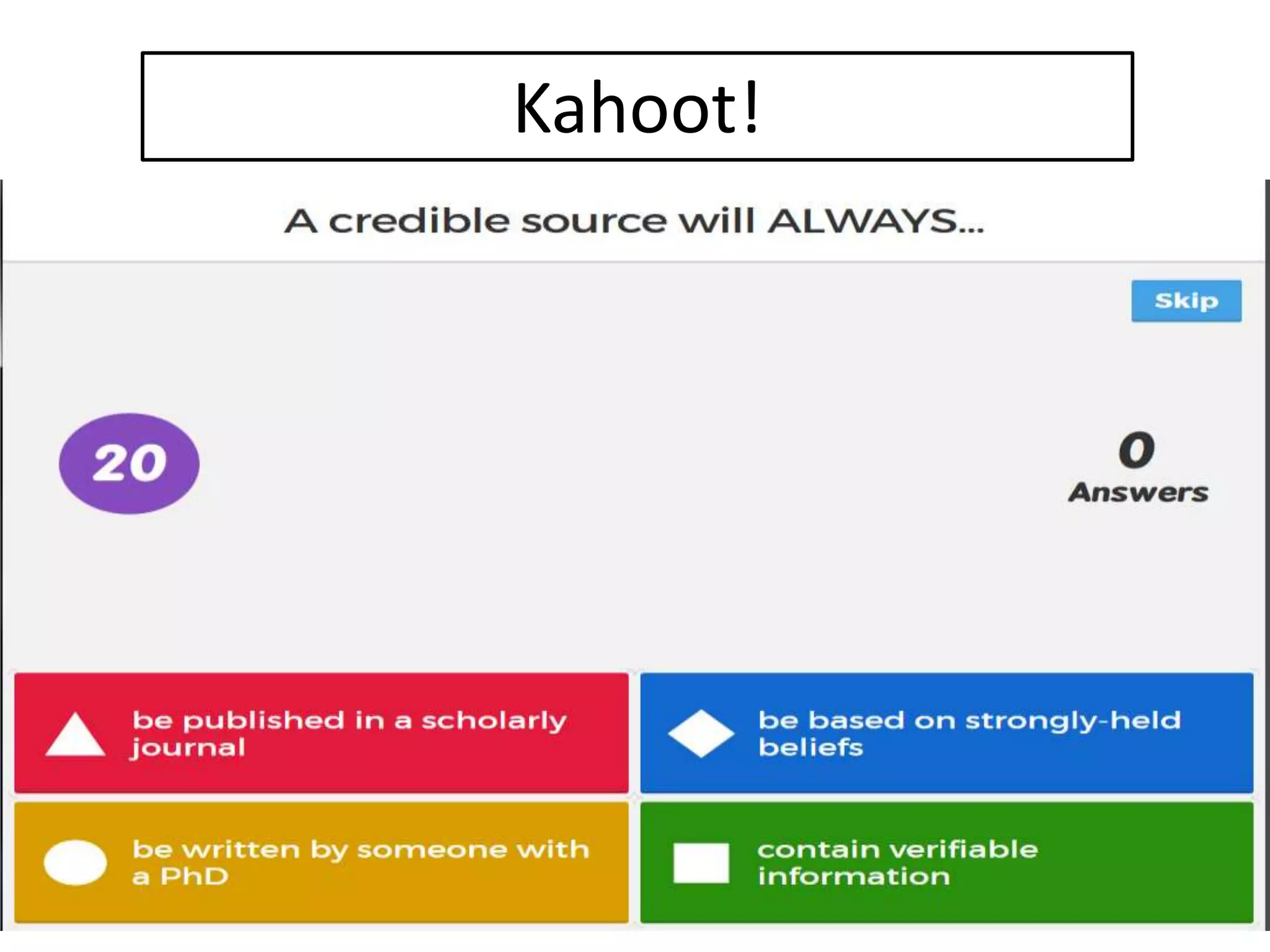 Kahoot!

A credible source will ALWAYS...

Skip

20

0
Answers

be published in a scholarly journal

be based on strongly-held beliefs

be written by someone with a PhD

contain verifiable information